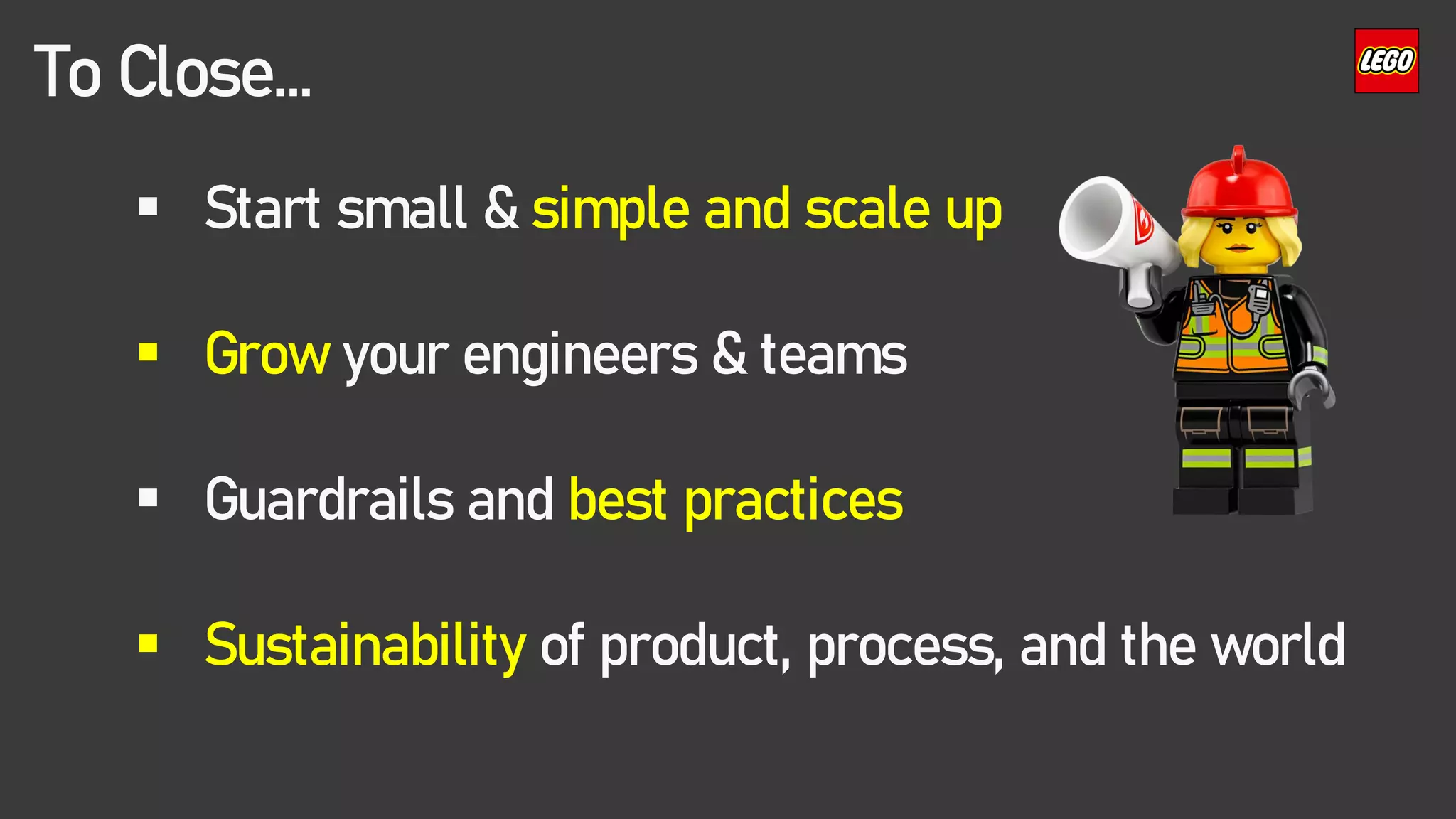 To Close...

LEGO

▪ Start small & simple and scale up

▪ Grow your engineers & teams

▪ Guardrails and best practices

▪ Sustainability of product, process, and the world